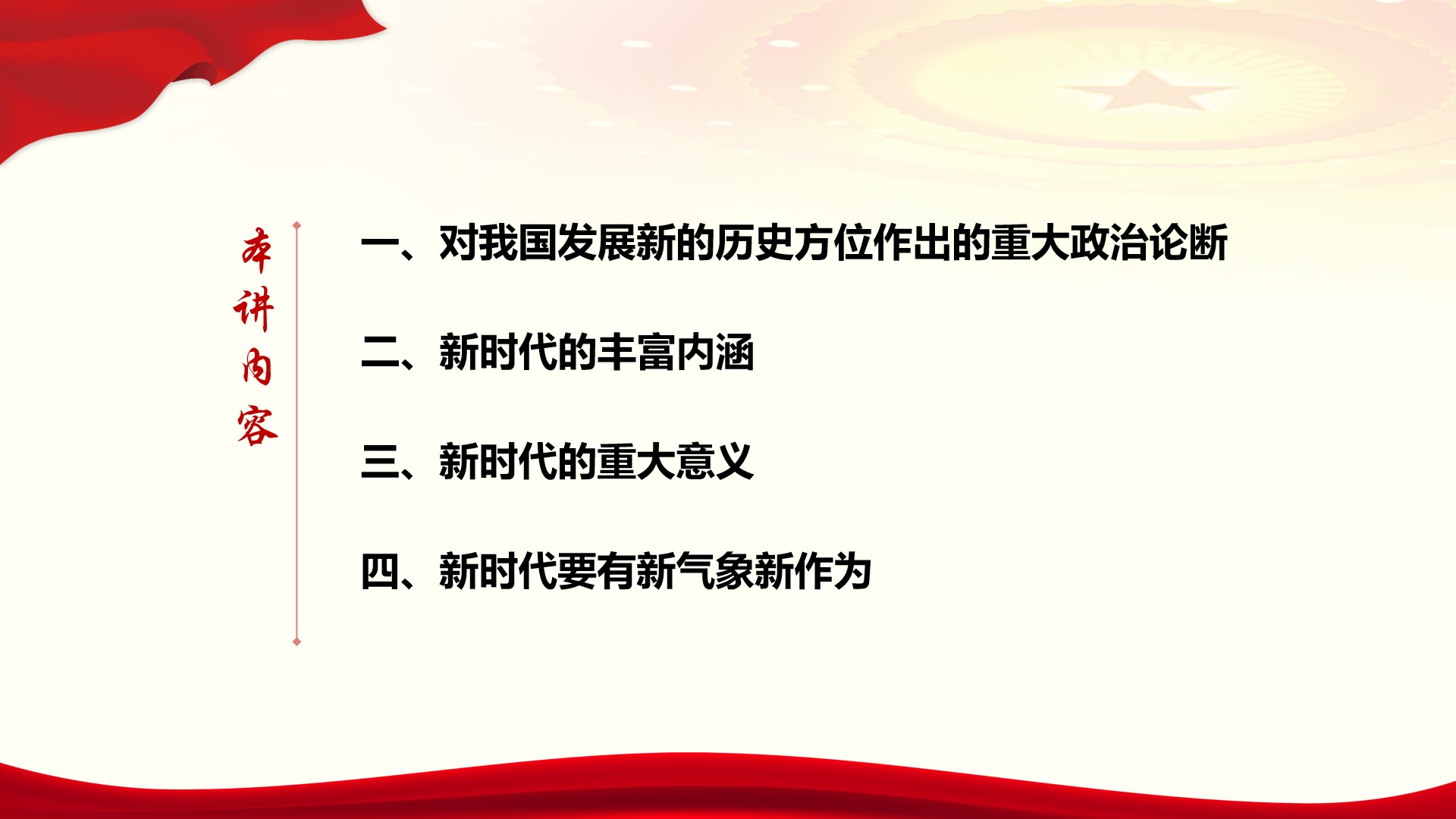 本讲内容

一、对我国发展新的历史方位作出的重大政治论断

二、新时代的丰富内涵

三、新时代的重大意义

四、新时代要有新气象新作为